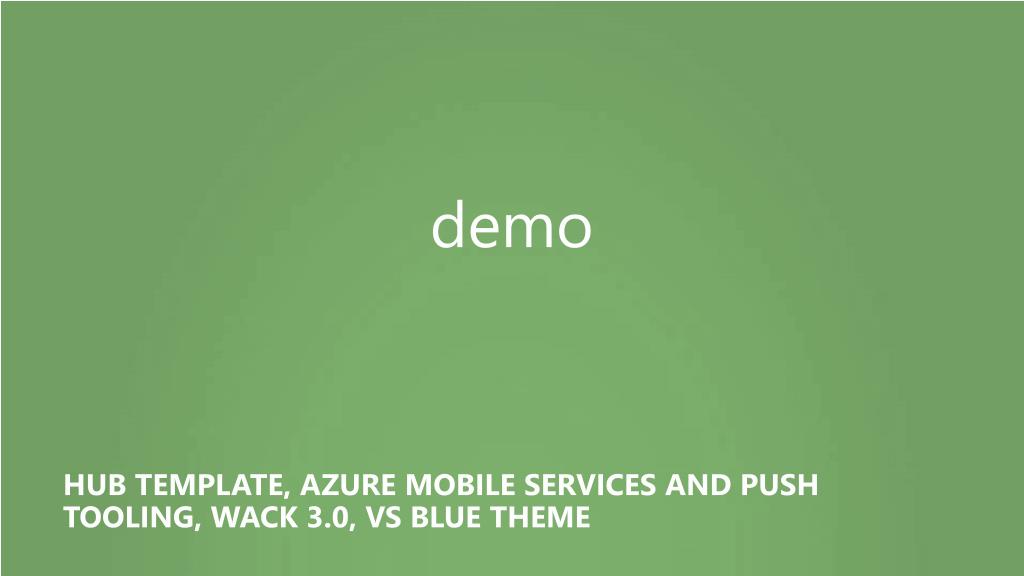 demo

HUB TEMPLATE, AZURE MOBILE SERVICES AND PUSH TOOLING, WACK 3.0, VS BLUE THEME